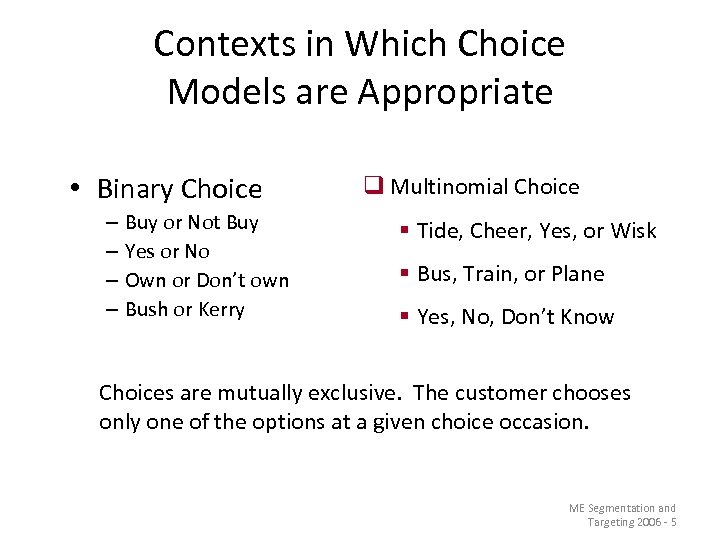 Contexts in Which Choice Models are Appropriate

• Binary Choice
– Buy or Not Buy
– Yes or No
– Own or Don't own
– Bush or Kerry

❑ Multinomial Choice
▪ Tide, Cheer, Yes, or Wisk
▪ Bus, Train, or Plane
▪ Yes, No, Don't Know

Choices are mutually exclusive. The customer chooses only one of the options at a given choice occasion.

ME Segmentation and Targeting 2006 - 5